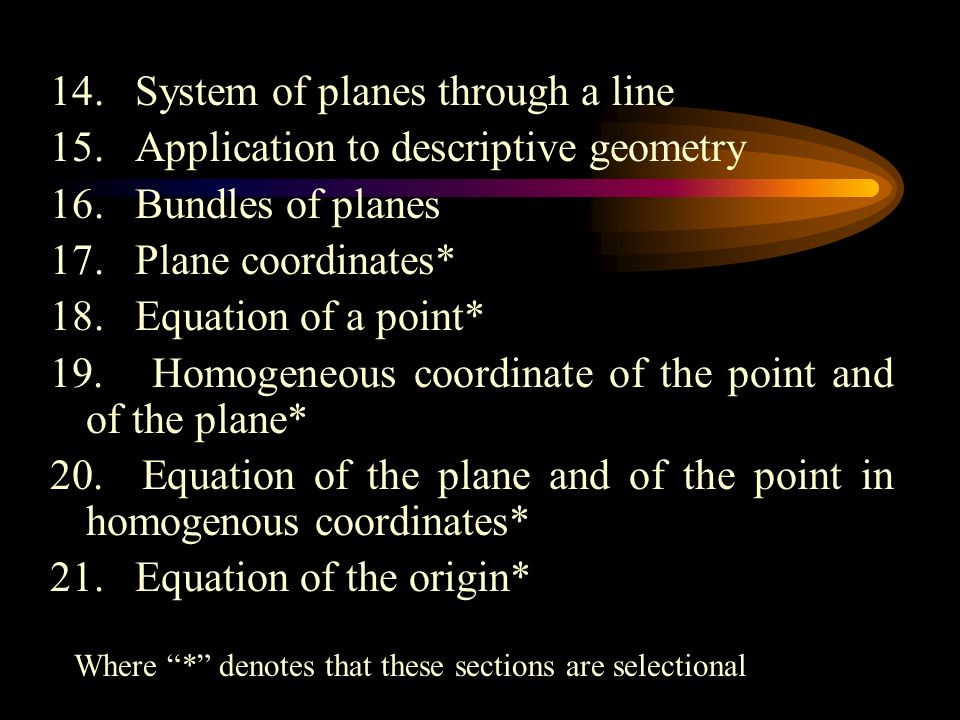 14. System of planes through a line
15. Application to descriptive geometry
16. Bundles of planes
17. Plane coordinates*
18. Equation of a point*
19. Homogeneous coordinate of the point and of the plane*
20. Equation of the plane and of the point in homogenous coordinates*
21. Equation of the origin*

Where “*” denotes that these sections are selectional